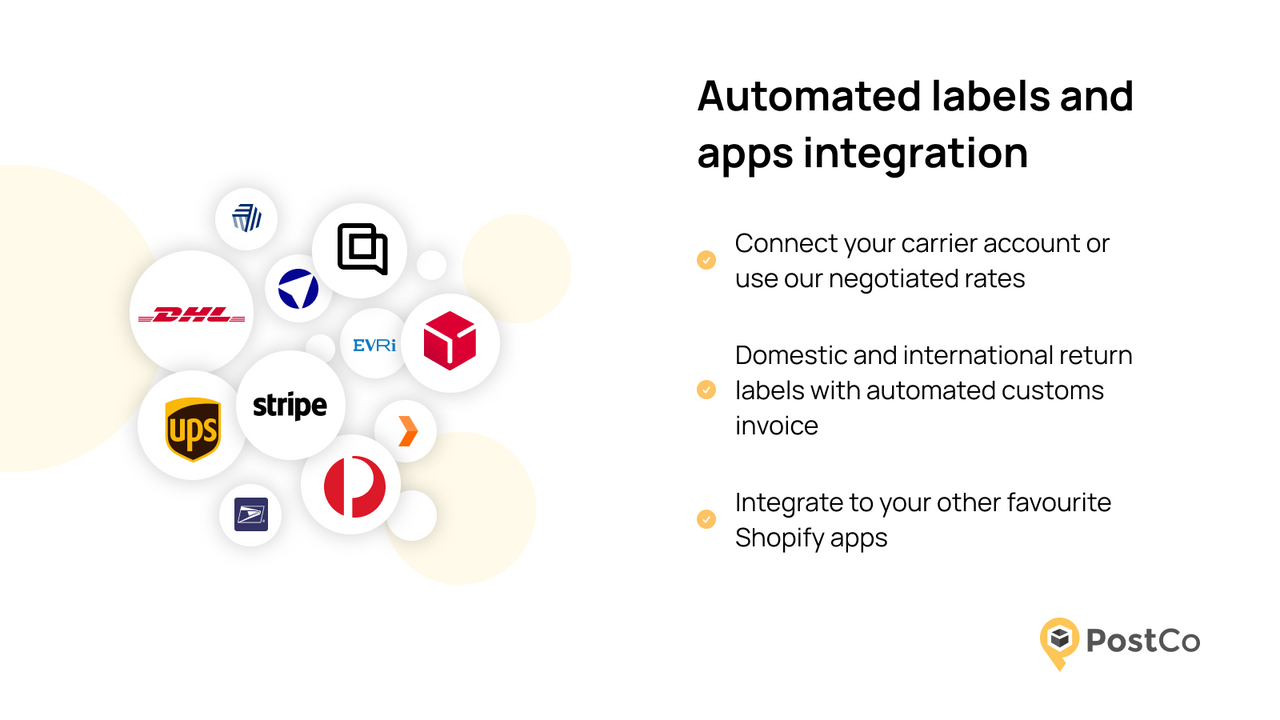 DHL

EVRi

ups

stripe

Automated labels and apps integration

Connect your carrier account or use our negotiated rates

Domestic and international return labels with automated customs invoice

Integrate to your other favourite Shopify apps

PostCo